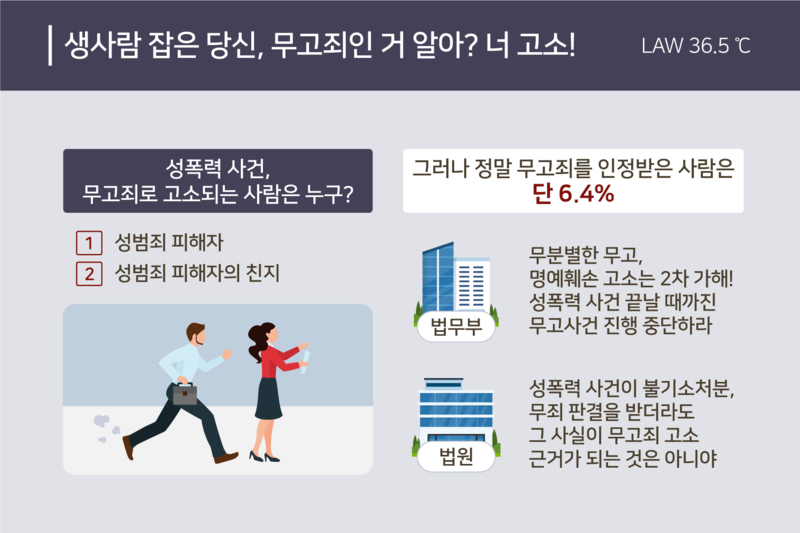 생사람 잡은 당신, 무고죄인 거 알아? 너 고소!

LAW 36.5 ℃

성폭력 사건,
무고죄로 고소되는 사람은 누구?

1 성범죄 피해자

2 성범죄 피해자의 친지

그러나 정말 무고죄를 인정받은 사람은
단 6.4%

법무부

무분별한 무고,
명예훼손 고소는 2차 가해!
성폭력 사건 끝날 때까진
무고사건 진행 중단하라

법원

성폭력 사건이 불기소처분,
무죄 판결을 받더라도
그 사실이 무고죄 고소
근거가 되는 것은 아니야